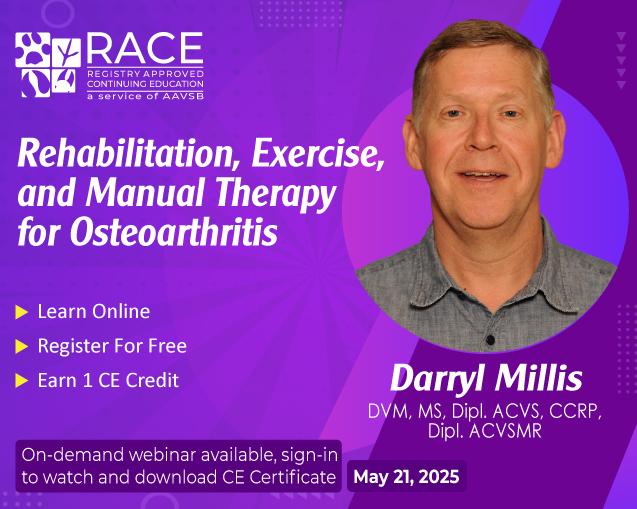 RACE
REGISTRY APPROVED
CONTINUING EDUCATION
a service of AAVSB

Rehabilitation, Exercise, and Manual Therapy for Osteoarthritis

Learn Online
Register For Free
Earn 1 CE Credit

Darryl Millis
DVM, MS, Dipl. ACVS, CCRP, Dipl. ACVSMR

On-demand webinar available, sign-in to watch and download CE Certificate

May 21, 2025